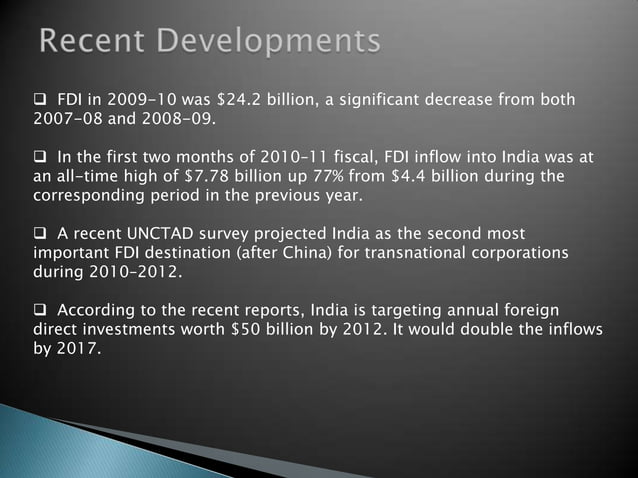 Recent Developments

❑ FDI in 2009-10 was \$24.2 billion, a significant decrease from both 2007-08 and 2008-09.

❑ In the first two months of 2010-11 fiscal, FDI inflow into India was at an all-time high of \$7.78 billion up 77% from \$4.4 billion during the corresponding period in the previous year.

❑ A recent UNCTAD survey projected India as the second most important FDI destination (after China) for transnational corporations during 2010-2012.

❑ According to the recent reports, India is targeting annual foreign direct investments worth \$50 billion by 2012. It would double the inflows by 2017.